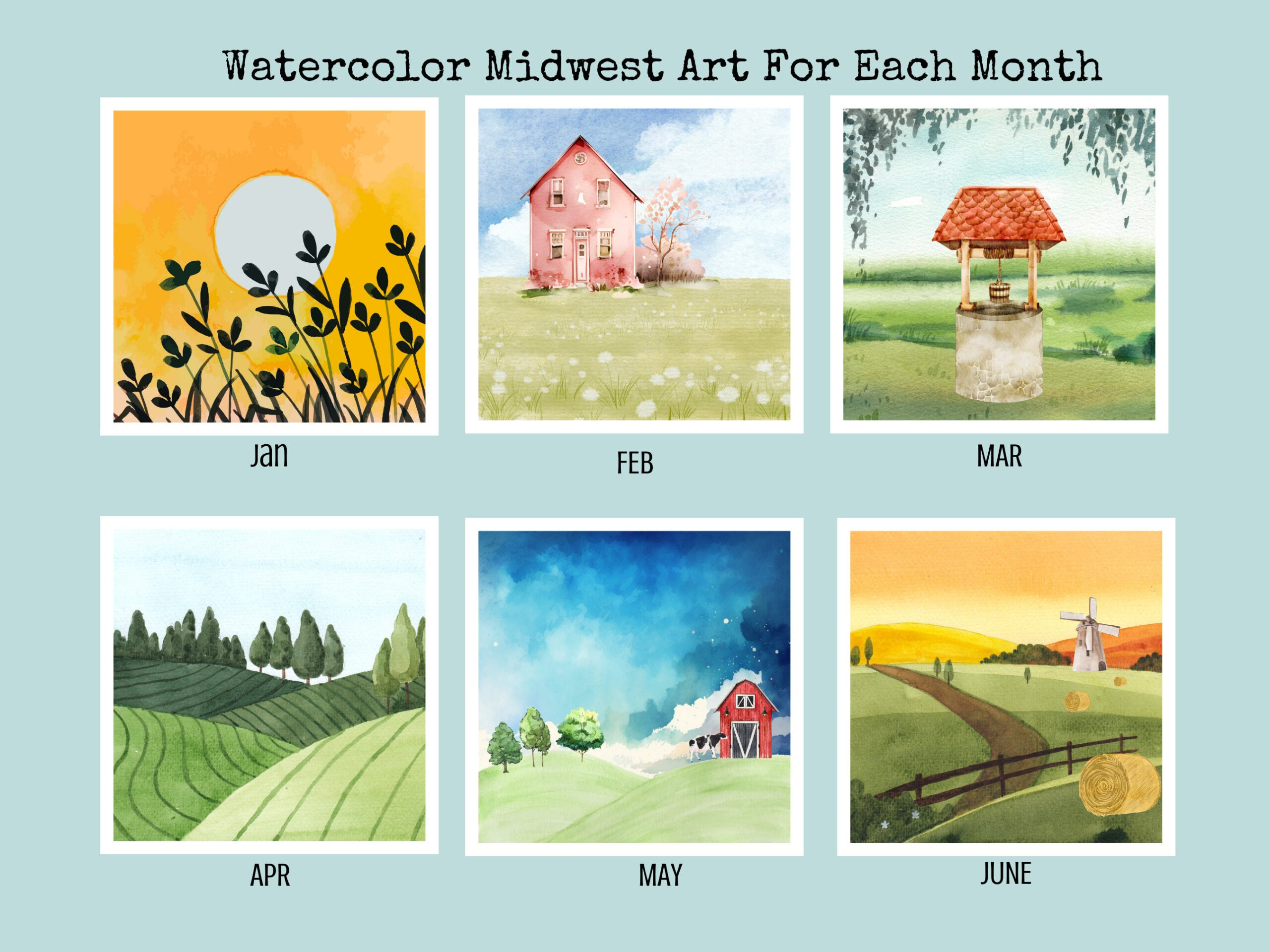 Watercolor Midwest Art For Each Month

Jan

FEB

MAR

APR

MAY

JUNE